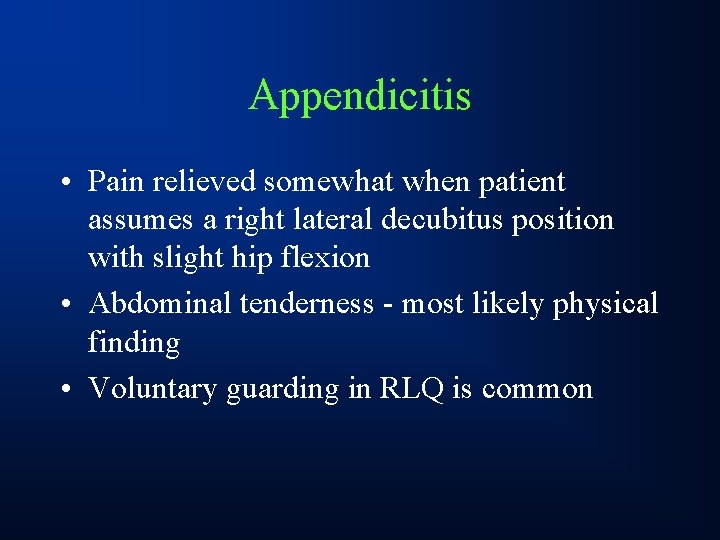 Appendicitis

• Pain relieved somewhat when patient assumes a right lateral decubitus position with slight hip flexion
• Abdominal tenderness - most likely physical finding
• Voluntary guarding in RLQ is common